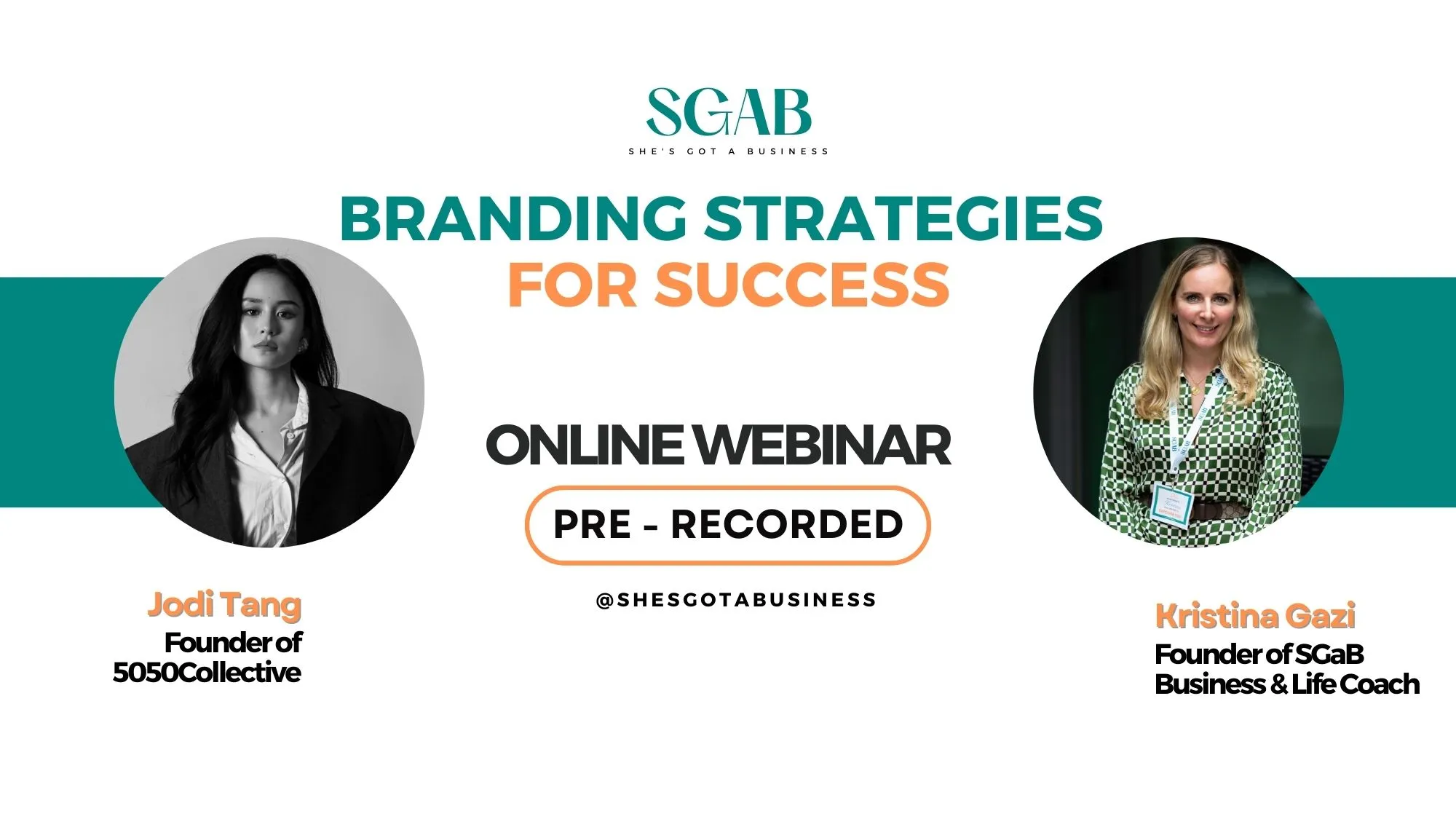 SGAB
SHE'S GOT A BUSINESS

BRANDING STRATEGIES
FOR SUCCESS

ONLINE WEBINAR
PRE - RECORDED

@SHESGOTABUSINESS

Jodi Tang
Founder of
5050Collective

Kristina Gazi
Founder of SGaB
Business & Life Coach